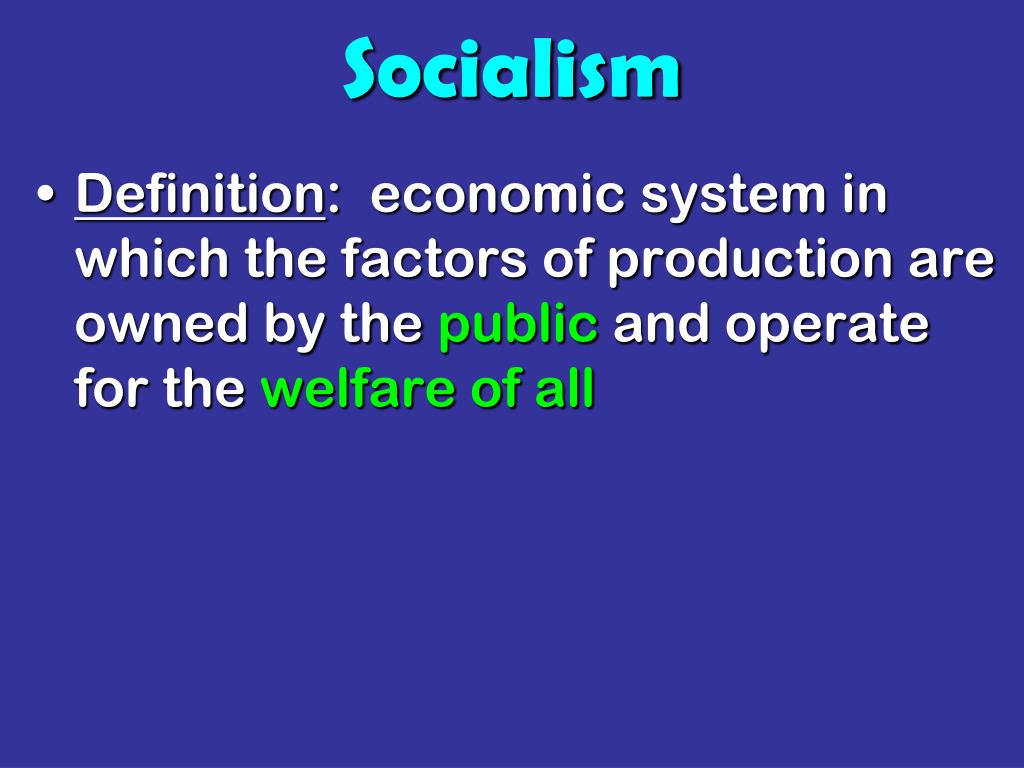 Socialism

• Definition: economic system in which the factors of production are owned by the public and operate for the welfare of all